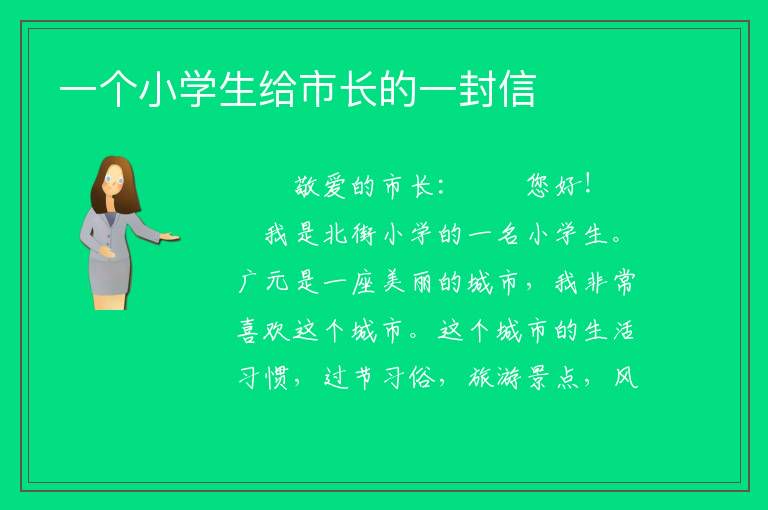 一个小学生给市长的一封信

敬爱的市长：　　您好！

我是北街小学的一名小学生。广元是一座美丽的城市，我非常喜欢这个城市。这个城市的生活习惯，过节习俗，旅游景点，风